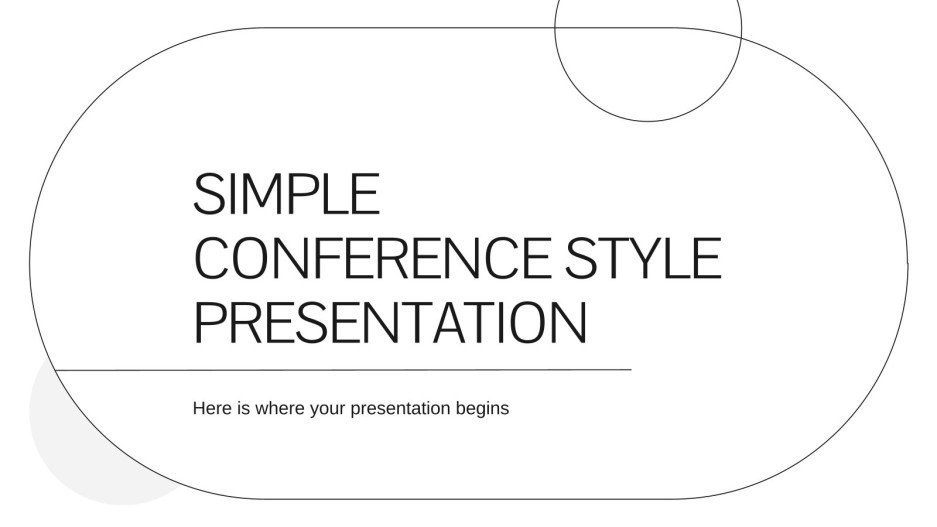 SIMPLE CONFERENCE STYLE PRESENTATION

Here is where your presentation begins